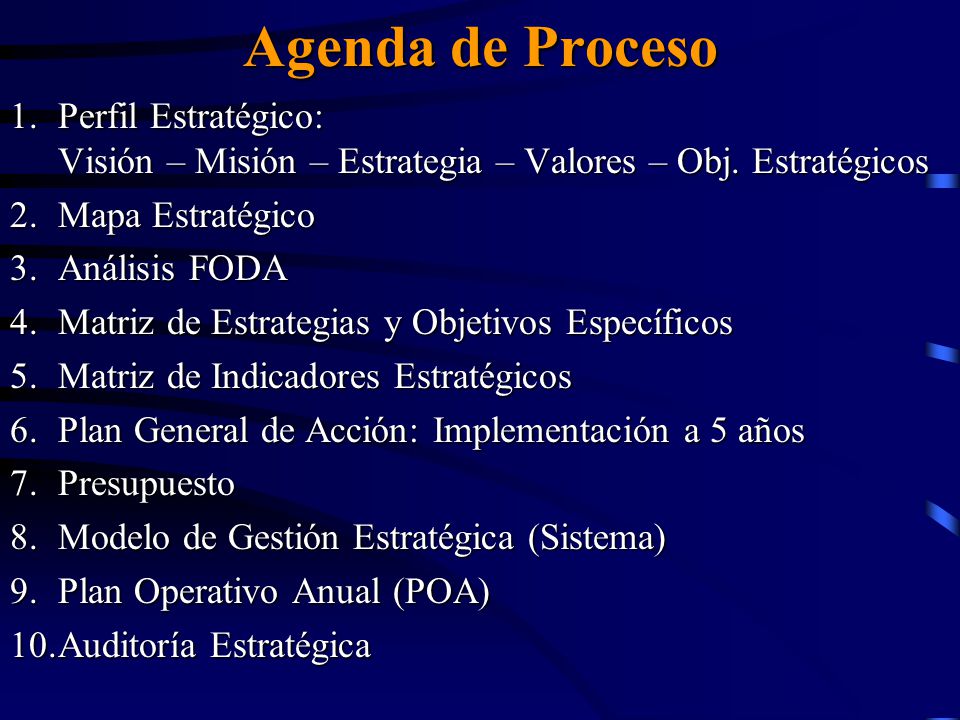 Agenda de Proceso

1. Perfil Estratégico:
Visión – Misión – Estrategia – Valores – Obj. Estratégicos
2. Mapa Estratégico
3. Análisis FODA
4. Matriz de Estrategias y Objetivos Específicos
5. Matriz de Indicadores Estratégicos
6. Plan General de Acción: Implementación a 5 años
7. Presupuesto
8. Modelo de Gestión Estratégica (Sistema)
9. Plan Operativo Anual (POA)
10. Auditoría Estratégica